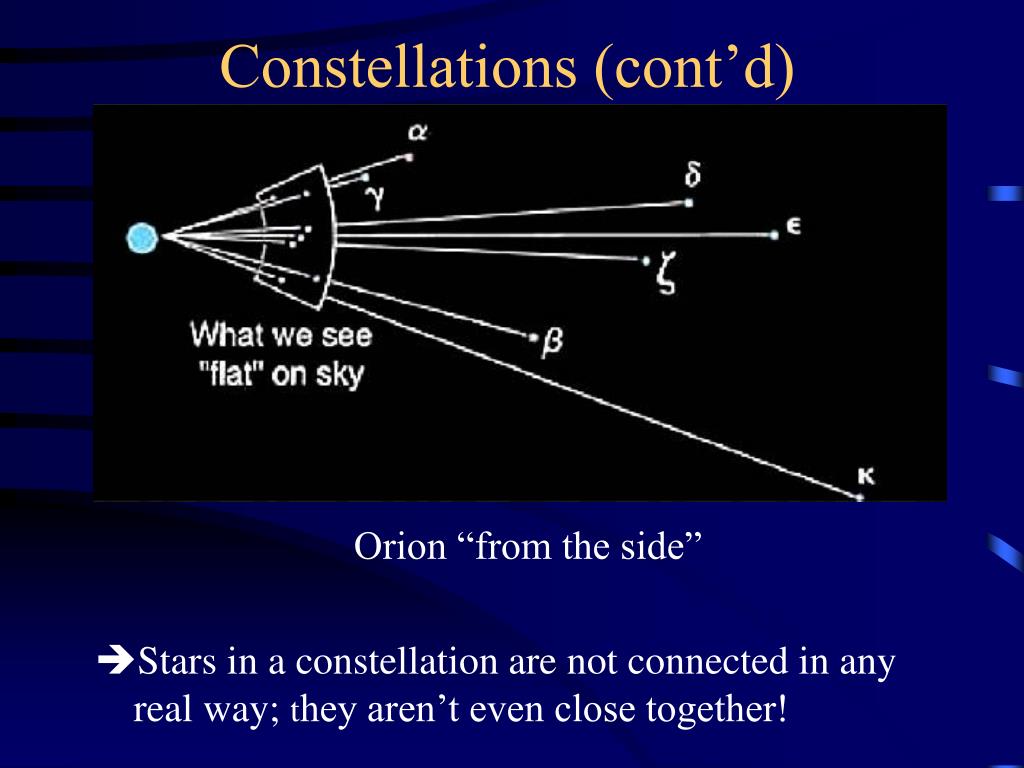 Constellations (cont’d)

$\alpha$

$\gamma$

$\delta$

$\epsilon$

$\zeta$

$\beta$

$\kappa$

What we see "flat" on sky

Orion “from the side”

➔Stars in a constellation are not connected in any real way; they aren’t even close together!